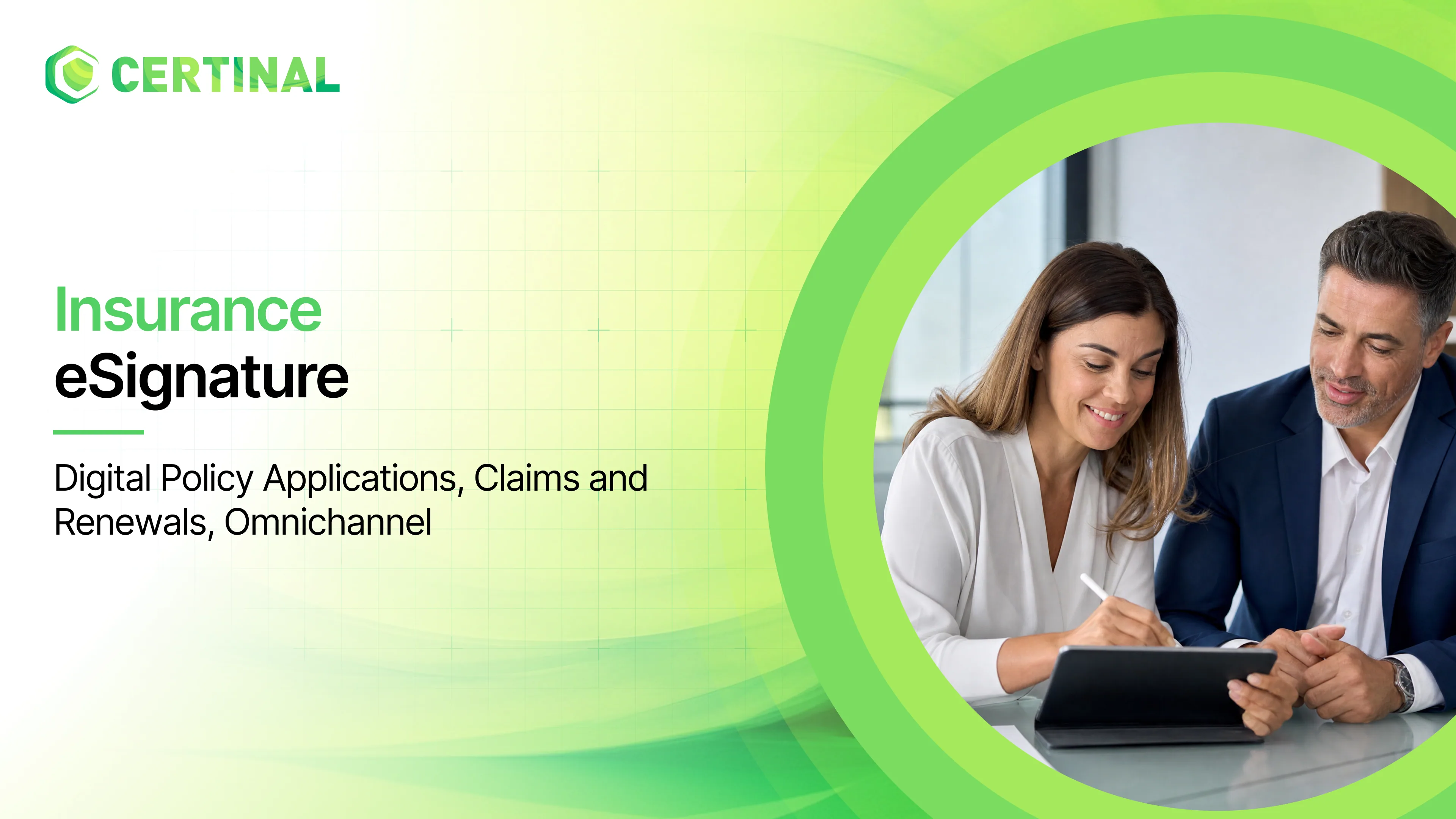 CERTINAL

Insurance eSignature

Digital Policy Applications, Claims and Renewals, Omnichannel